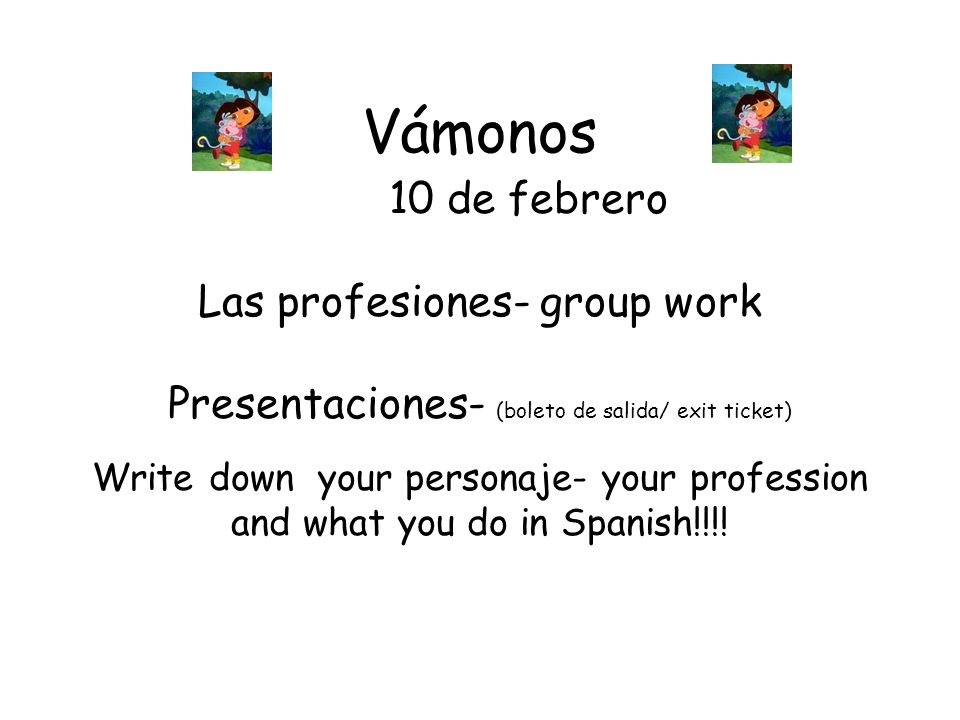 Vámonos
10 de febrero

Las profesiones- group work

Presentaciones- (boleto de salida/ exit ticket)

Write down your personaje- your profession and what you do in Spanish!!!!